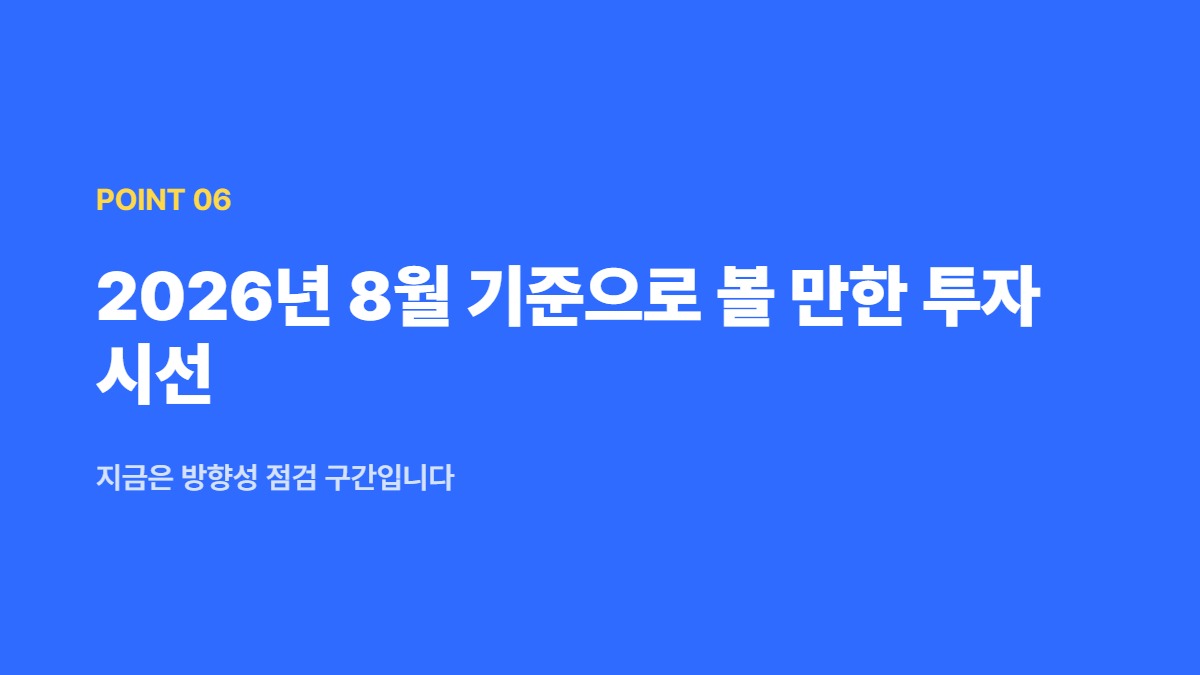 POINT 06

2026년 8월 기준으로 볼 만한 투자 시선

지금은 방향성 점검 구간입니다